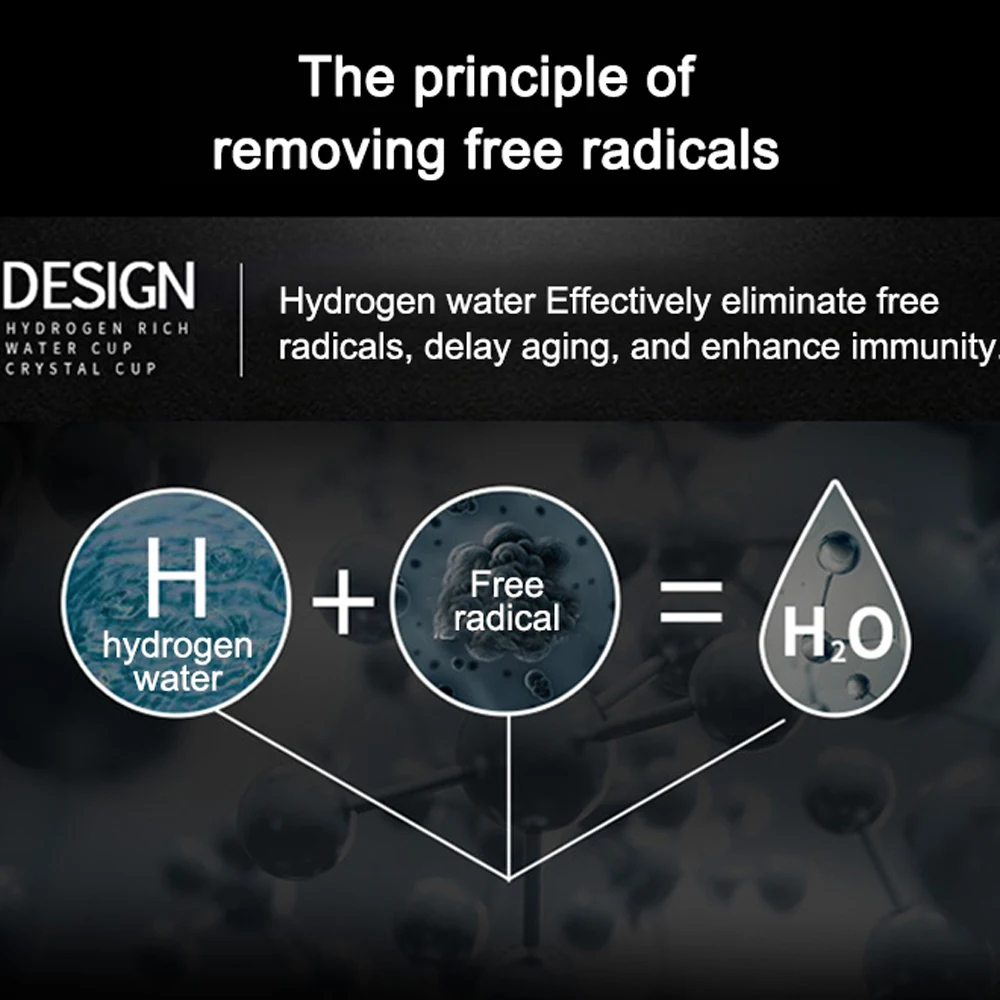 The principle of removing free radicals

DESIGN
HYDROGEN RICH
WATER CUP
CRYSTAL CUP

Hydrogen water Effectively eliminate free radicals, delay aging, and enhance immunity.

H
hydrogen water

+

Free radical

=

$H_2O$